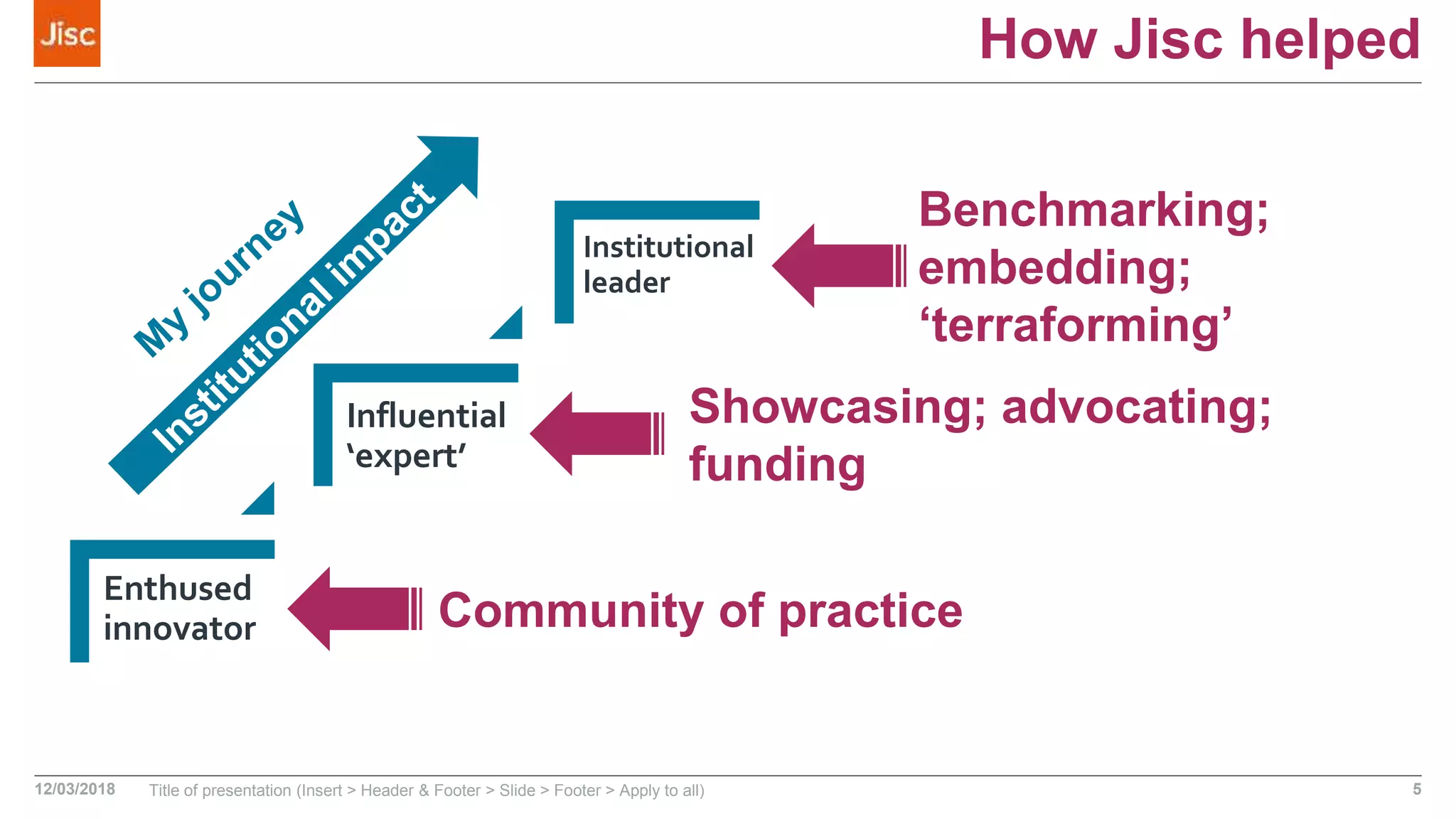 Jisc

How Jisc helped

My journey

Institutional impact

Institutional leader

Benchmarking; embedding; ‘terraforming’

Influential ‘expert’

Showcasing; advocating; funding

Enthused innovator

Community of practice

12/03/2018 Title of presentation (Insert > Header & Footer > Slide > Footer > Apply to all) 5